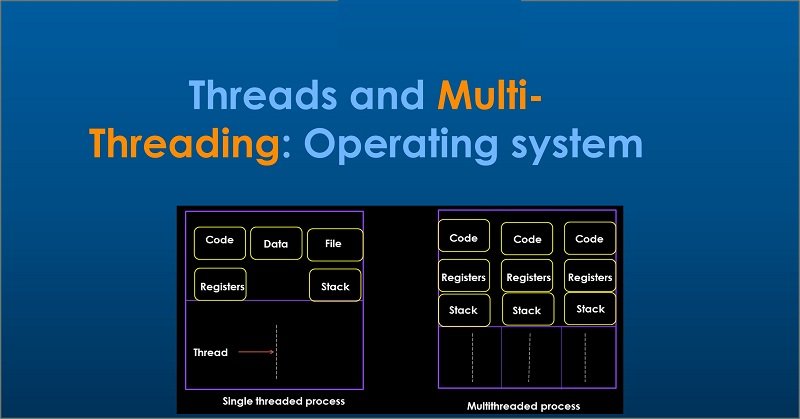 Threads and Multi-Threading: Operating system

Code
Data
File
Registers
Stack
Thread
Single threaded process

Code
Code
Code
Registers
Registers
Registers
Stack
Stack
Stack
Multithreaded process